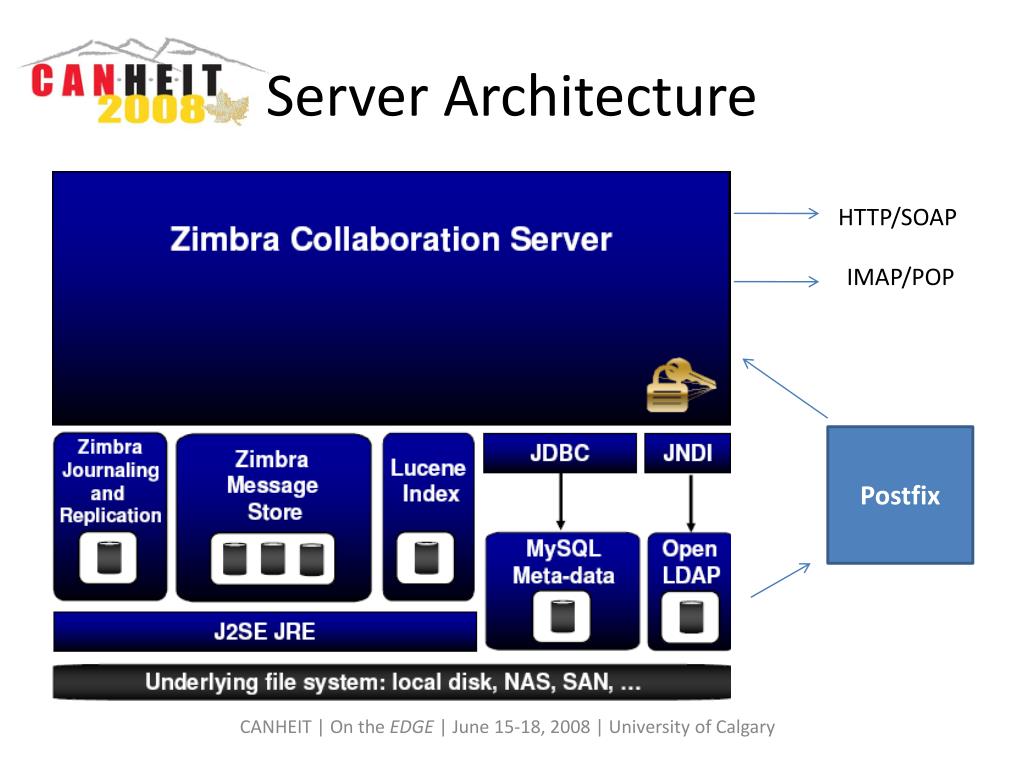 CANHEIT 2008

Server Architecture

Zimbra Collaboration Server

HTTP/SOAP

IMAP/POP

Zimbra Journaling and Replication

Zimbra Message Store

Lucene Index

JDBC

JNDI

MySQL Meta-data

Open LDAP

Postfix

J2SE JRE

Underlying file system: local disk, NAS, SAN, …

CANHEIT | On the EDGE | June 15-18, 2008 | University of Calgary